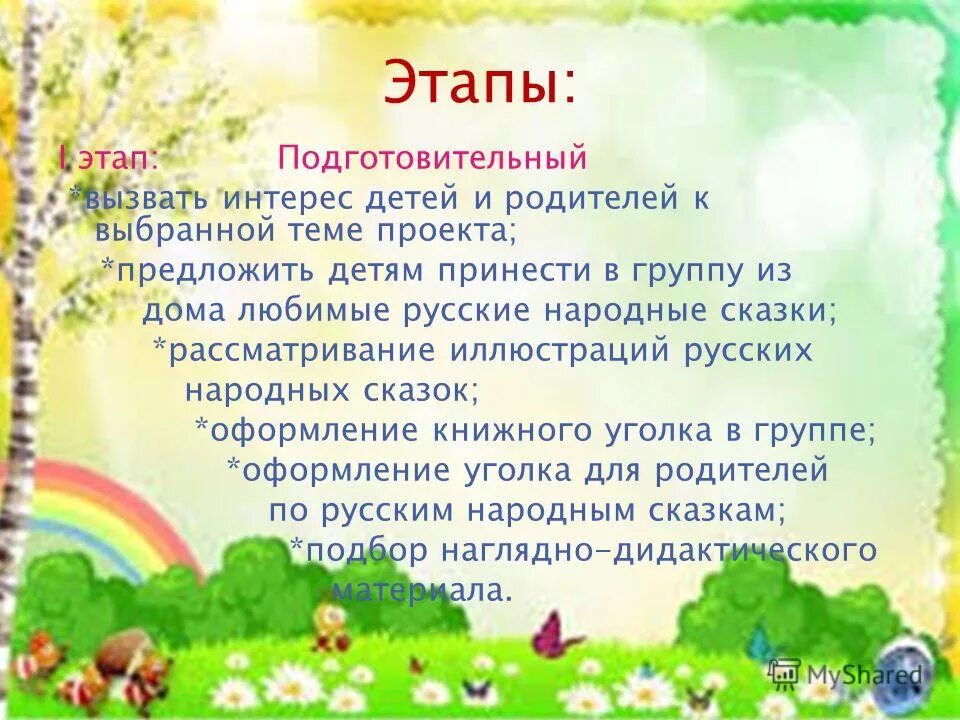 Этапы:

I этап: Подготовительный

*вызвать интерес детей и родителей к выбранной теме проекта;

*предложить детям принести в группу из дома любимые русские народные сказки;

*рассматривание иллюстраций русских народных сказок;

*оформление книжного уголка в группе;

*оформление уголка для родителей по русским народным сказкам;

*подбор наглядно-дидактического материала.

MyShared